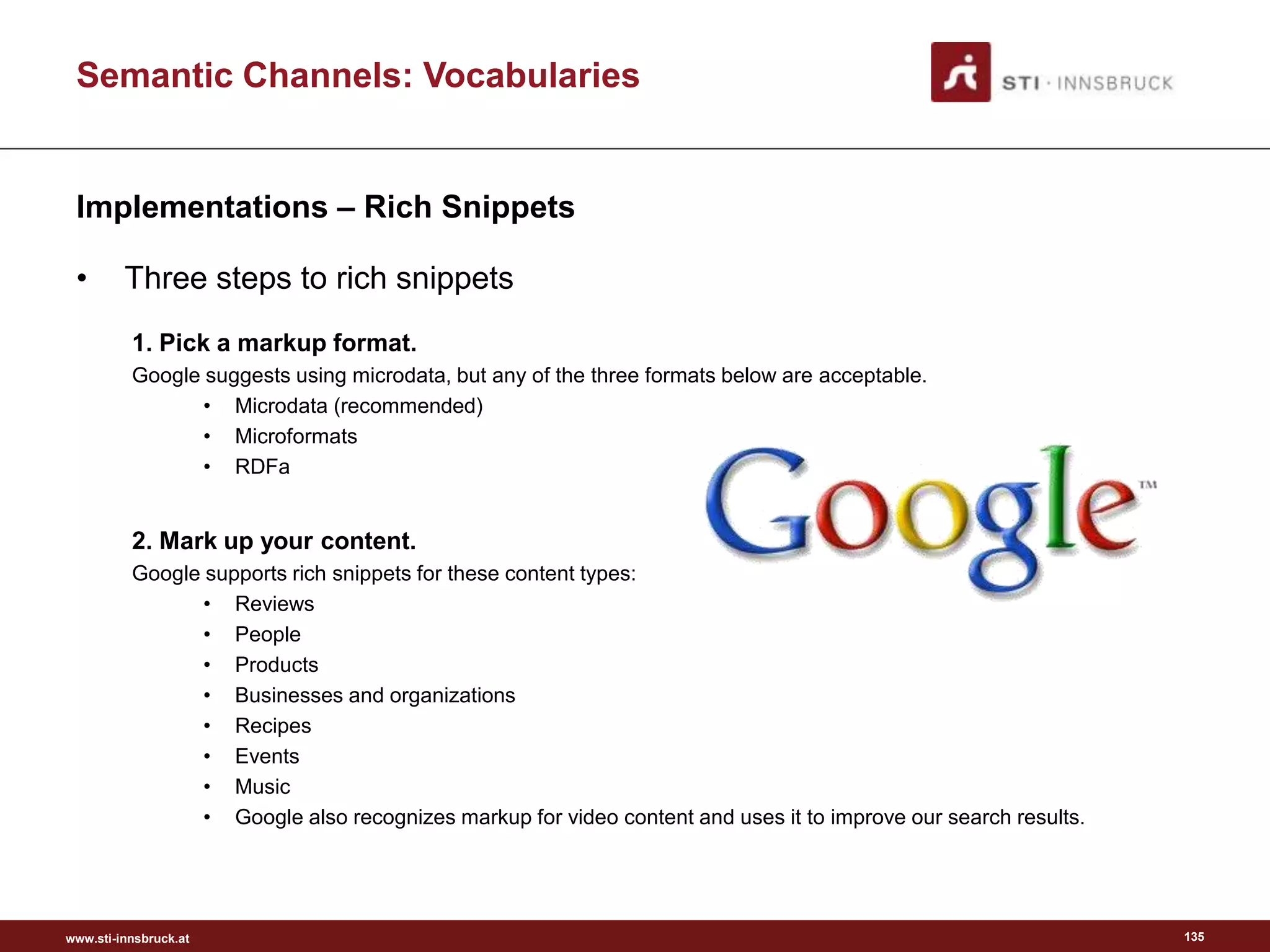 Semantic Channels: Vocabularies

STI · INNSBRUCK

Implementations – Rich Snippets

• Three steps to rich snippets

1. Pick a markup format.
Google suggests using microdata, but any of the three formats below are acceptable.
• Microdata (recommended)
• Microformats
• RDFa

Google™

2. Mark up your content.
Google supports rich snippets for these content types:
• Reviews
• People
• Products
• Businesses and organizations
• Recipes
• Events
• Music
• Google also recognizes markup for video content and uses it to improve our search results.

www.sti-innsbruck.at

135